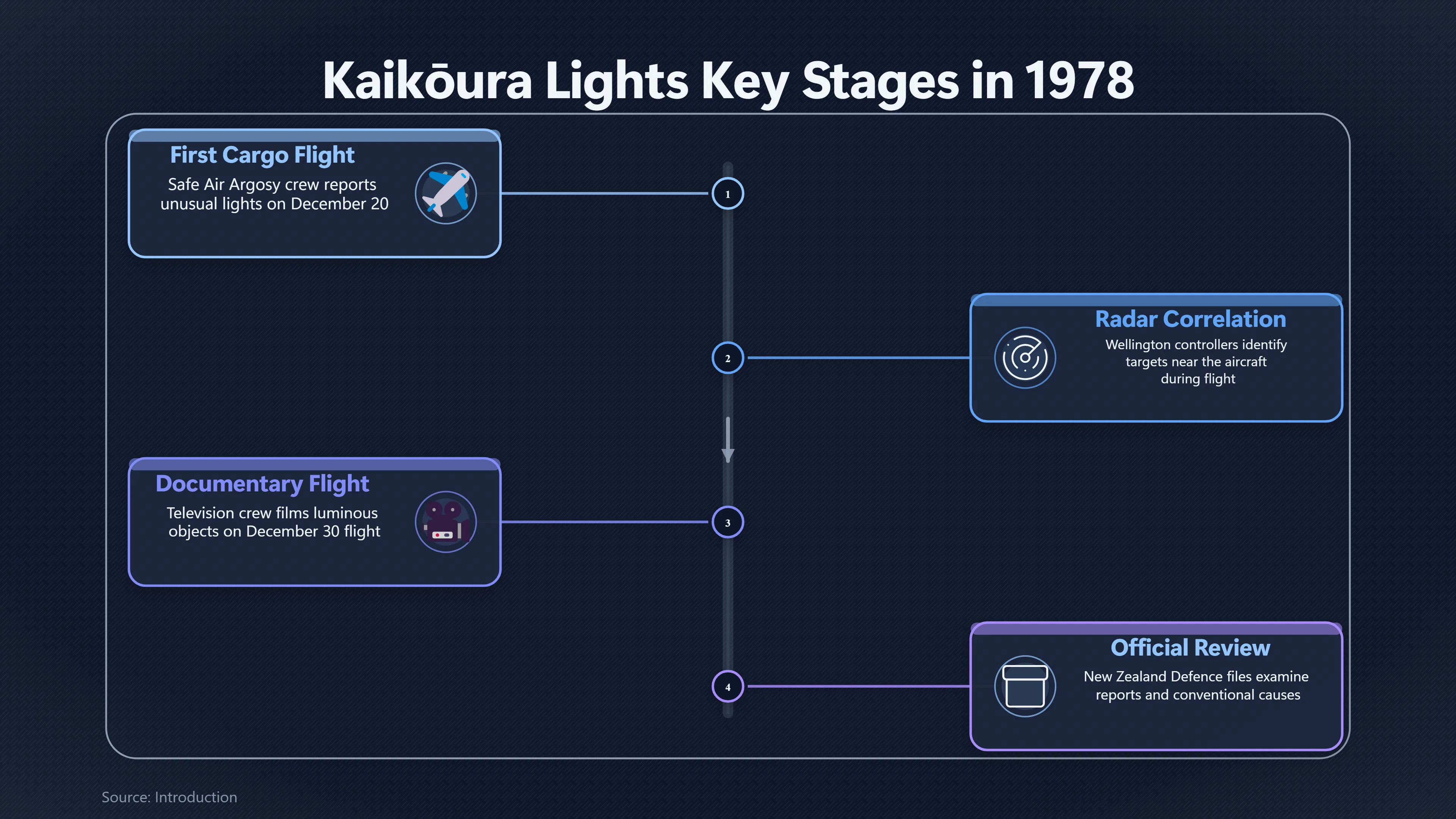 Kaikōura Lights Key Stages in 1978

First Cargo Flight
Safe Air Argosy crew reports unusual lights on December 20

1

Radar Correlation
Wellington controllers identify targets near the aircraft during flight

2

Documentary Flight
Television crew films luminous objects on December 30 flight

3

Official Review
New Zealand Defence files examine reports and conventional causes

4

Source: Introduction